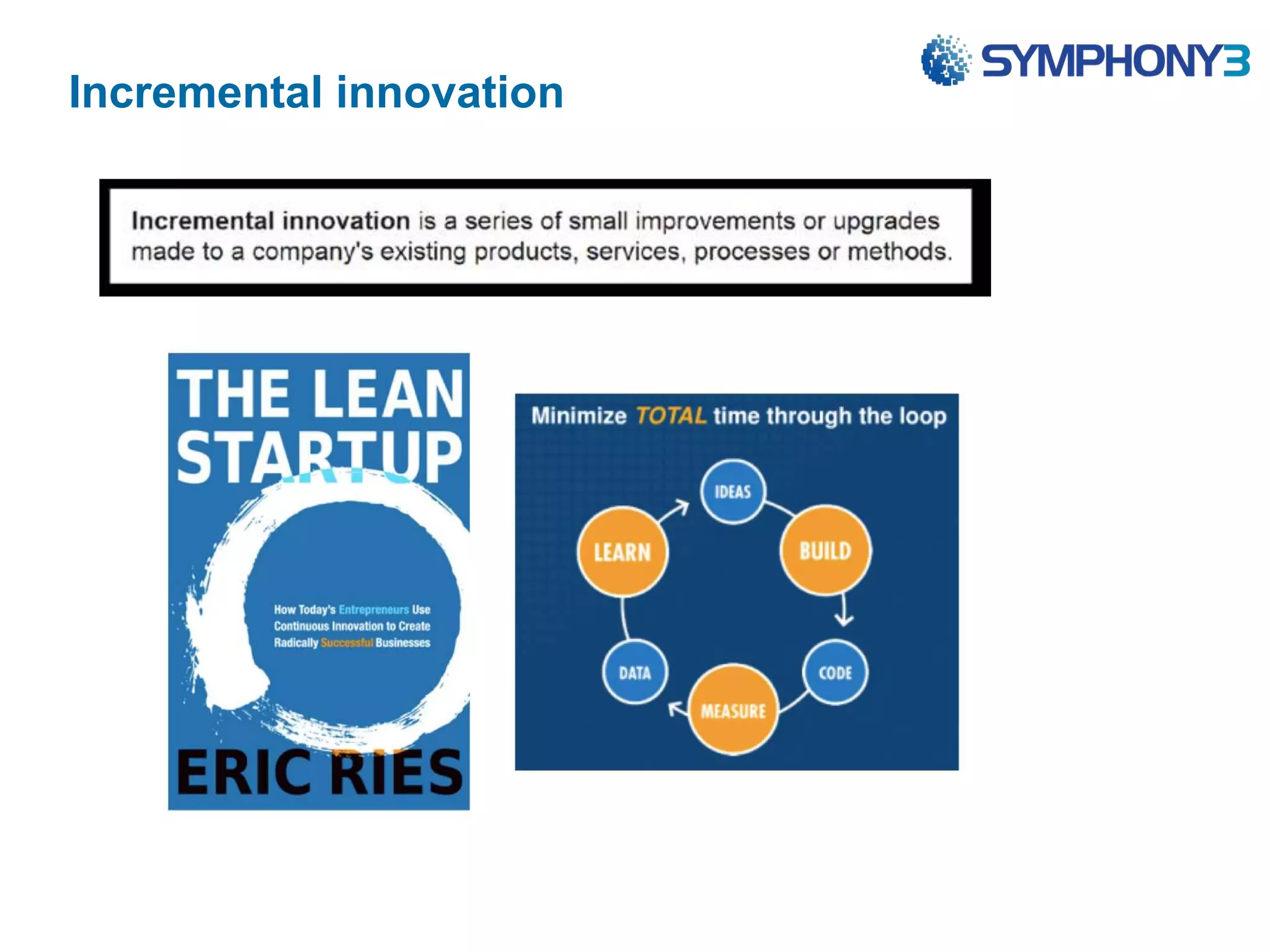 SYMPHONY3

Incremental innovation

Incremental innovation is a series of small improvements or upgrades made to a company's existing products, services, processes or methods.

THE LEAN STARTUP

How Today's Entrepreneurs Use Continuous Innovation to Create Radically Successful Businesses

ERIC RIES

Minimize TOTAL time through the loop

IDEAS

BUILD

CODE

MEASURE

DATA

LEARN